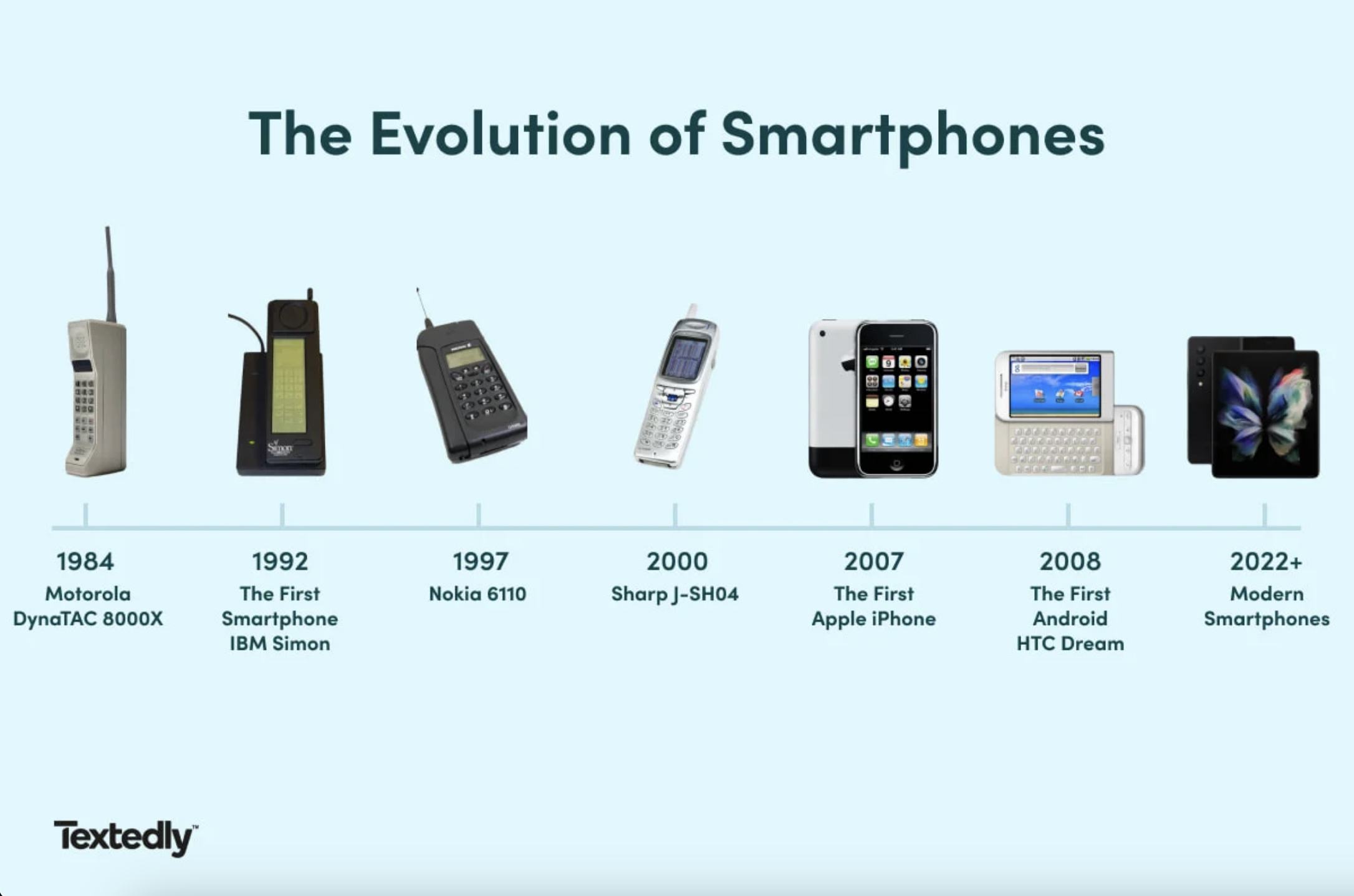 The Evolution of Smartphones

Simon

1984
Motorola DynaTAC 8000X

1992
The First Smartphone IBM Simon

1997
Nokia 6110

2000
Sharp J-SH04

2007
The First Apple iPhone

2008
The First Android HTC Dream

2022+
Modern Smartphones

Textedly™